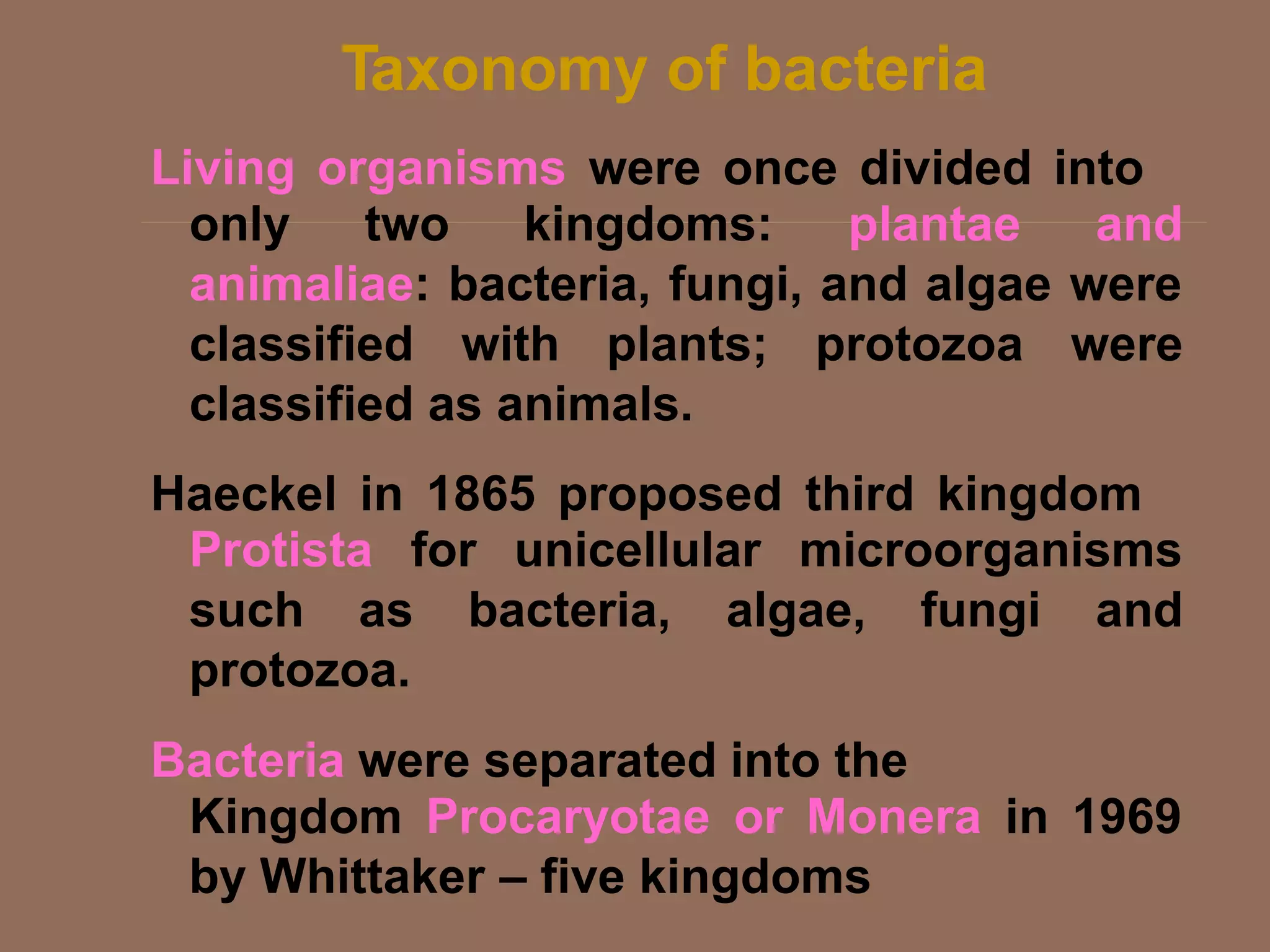 Taxonomy of bacteria

Living organisms were once divided into only two kingdoms: plantae and animaliae: bacteria, fungi, and algae were classified with plants; protozoa were classified as animals.

Haeckel in 1865 proposed third kingdom Protista for unicellular microorganisms such as bacteria, algae, fungi and protozoa.

Bacteria were separated into the Kingdom Procaryotae or Monera in 1969 by Whittaker – five kingdoms